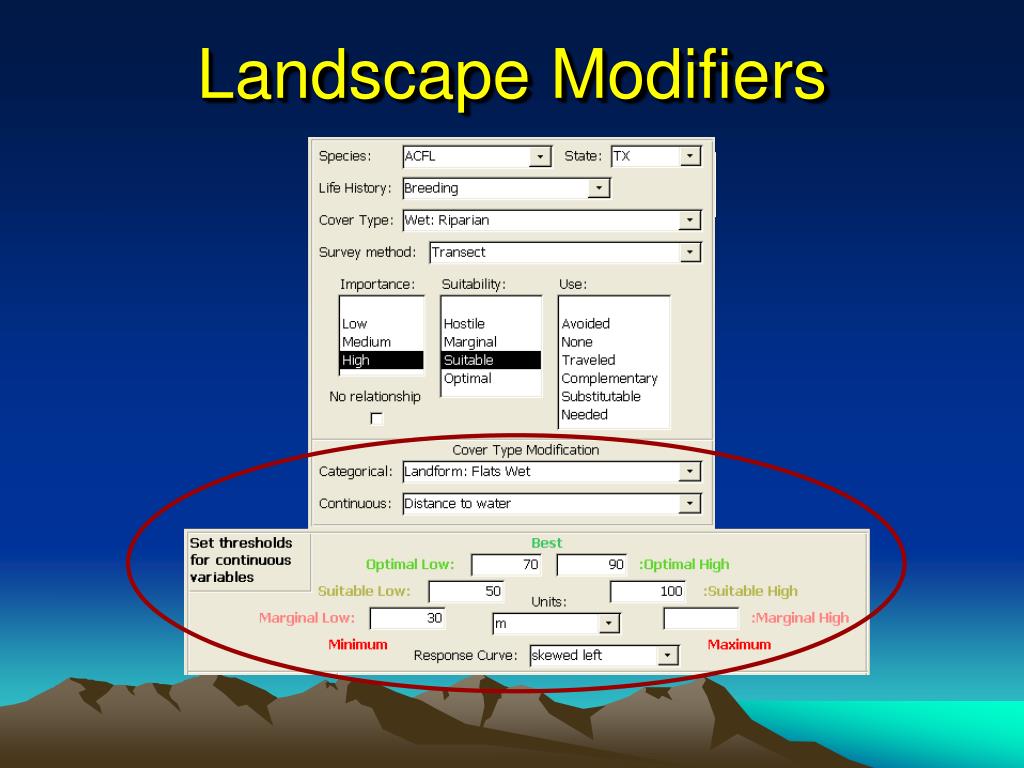 Landscape Modifiers

Species: ACFL State: TX

Life History: Breeding

Cover Type: Wet: Riparian

Survey method: Transect

Importance:
Low
Medium
High

No relationship

Suitability:
Hostile
Marginal
Suitable
Optimal

Use:
Avoided
None
Traveled
Complementary
Substitutable
Needed

Cover Type Modification

Categorical: Landform: Flats Wet

Continuous: Distance to water

Set thresholds for continuous variables

Best

Optimal Low: 70 90 :Optimal High

Suitable Low: 50 100 :Suitable High

Units:

Marginal Low: 30 m :Marginal High

Minimum Maximum

Response Curve: skewed left